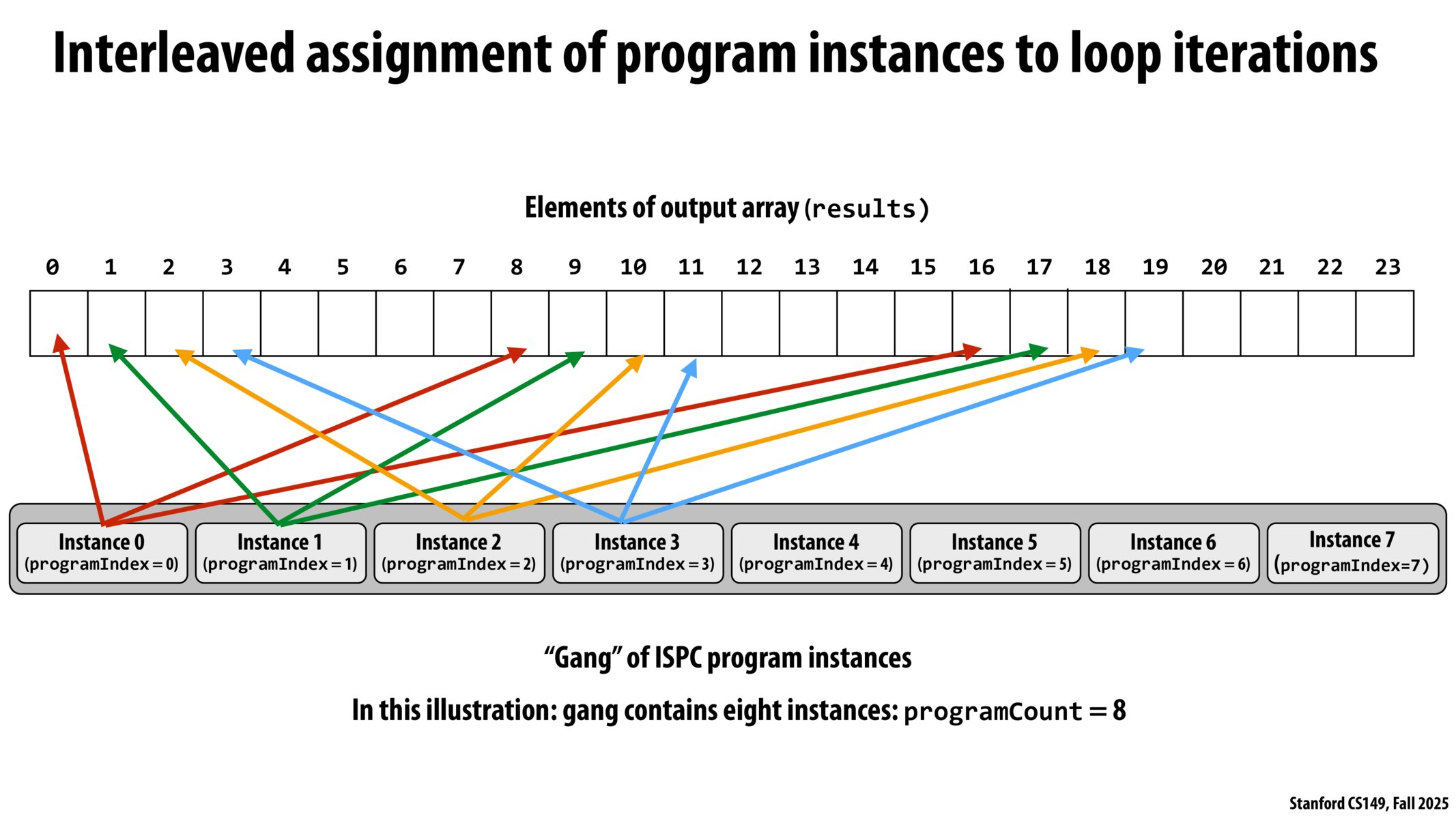 Interleaved assignment of program instances to loop iterations

Elements of output array (results)

0 1 2 3 4 5 6 7 8 9 10 11 12 13 14 15 16 17 18 19 20 21 22 23

Instance 0 (programIndex = 0)
Instance 1 (programIndex = 1)
Instance 2 (programIndex = 2)
Instance 3 (programIndex = 3)
Instance 4 (programIndex = 4)
Instance 5 (programIndex = 5)
Instance 6 (programIndex = 6)
Instance 7 (programIndex=7)

"Gang" of ISPC program instances

In this illustration: gang contains eight instances: programCount = 8

Stanford CS149, Fall 2025